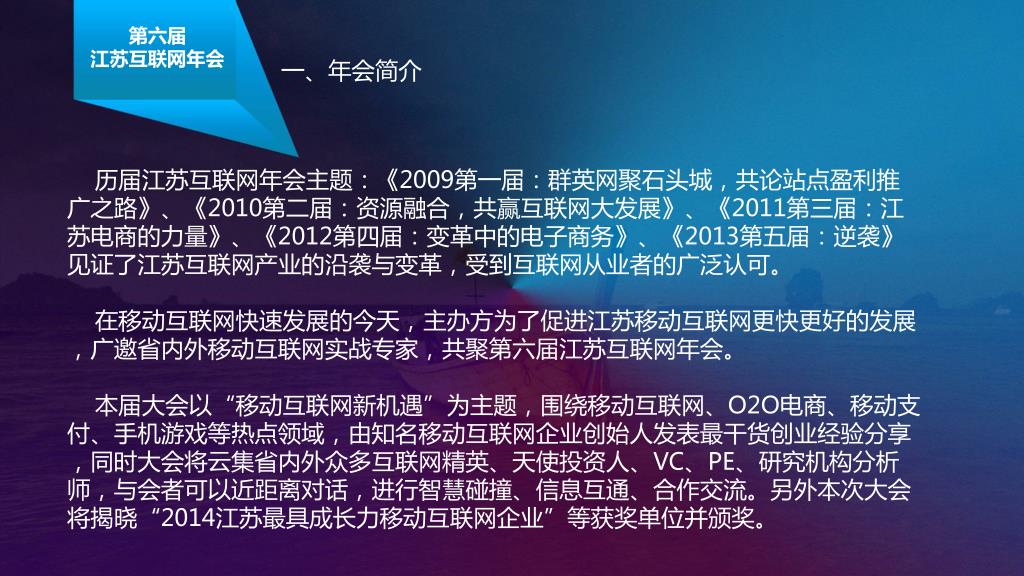 第六届
江苏互联网年会

一、年会简介

历届江苏互联网年会主题：《2009第一届：群英网聚石头城，共论站点盈利推广之路》、《2010第二届：资源融合，共赢互联网大发展》、《2011第三届：江苏电商的力量》、《2012第四届：变革中的电子商务》、《2013第五届：逆袭》见证了江苏互联网产业的沿袭与变革，受到互联网从业者的广泛认可。

在移动互联网快速发展的今天，主办方为了促进江苏移动互联网更快更好的发展，广邀省内外移动互联网实战专家，共聚第六届江苏互联网年会。

本届大会以“移动互联网新机遇”为主题，围绕移动互联网、O2O电商、移动支付、手机游戏等热点领域，由知名移动互联网企业创始人发表最干货创业经验分享，同时大会将云集省内外众多互联网精英、天使投资人、VC、PE、研究机构分析师，与会者可以近距离对话，进行智慧碰撞、信息互通、合作交流。另外本次大会将揭晓“2014江苏最具成长力移动互联网企业”等获奖单位并颁奖。